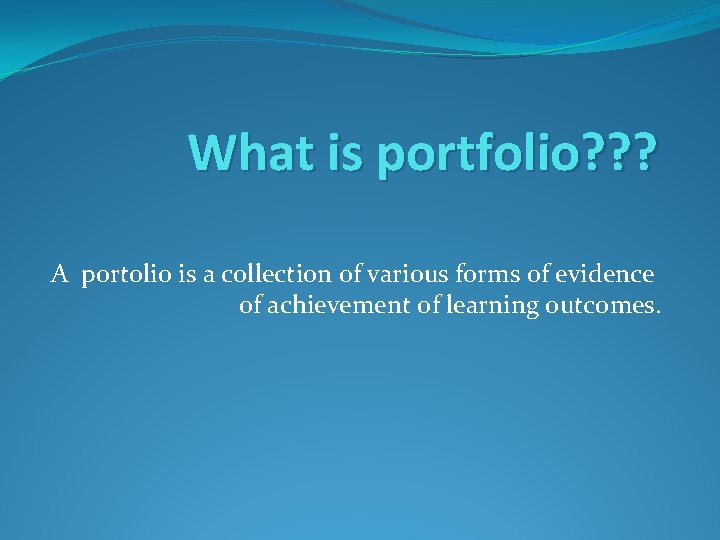 What is portfolio???

A portolio is a collection of various forms of evidence of achievement of learning outcomes.